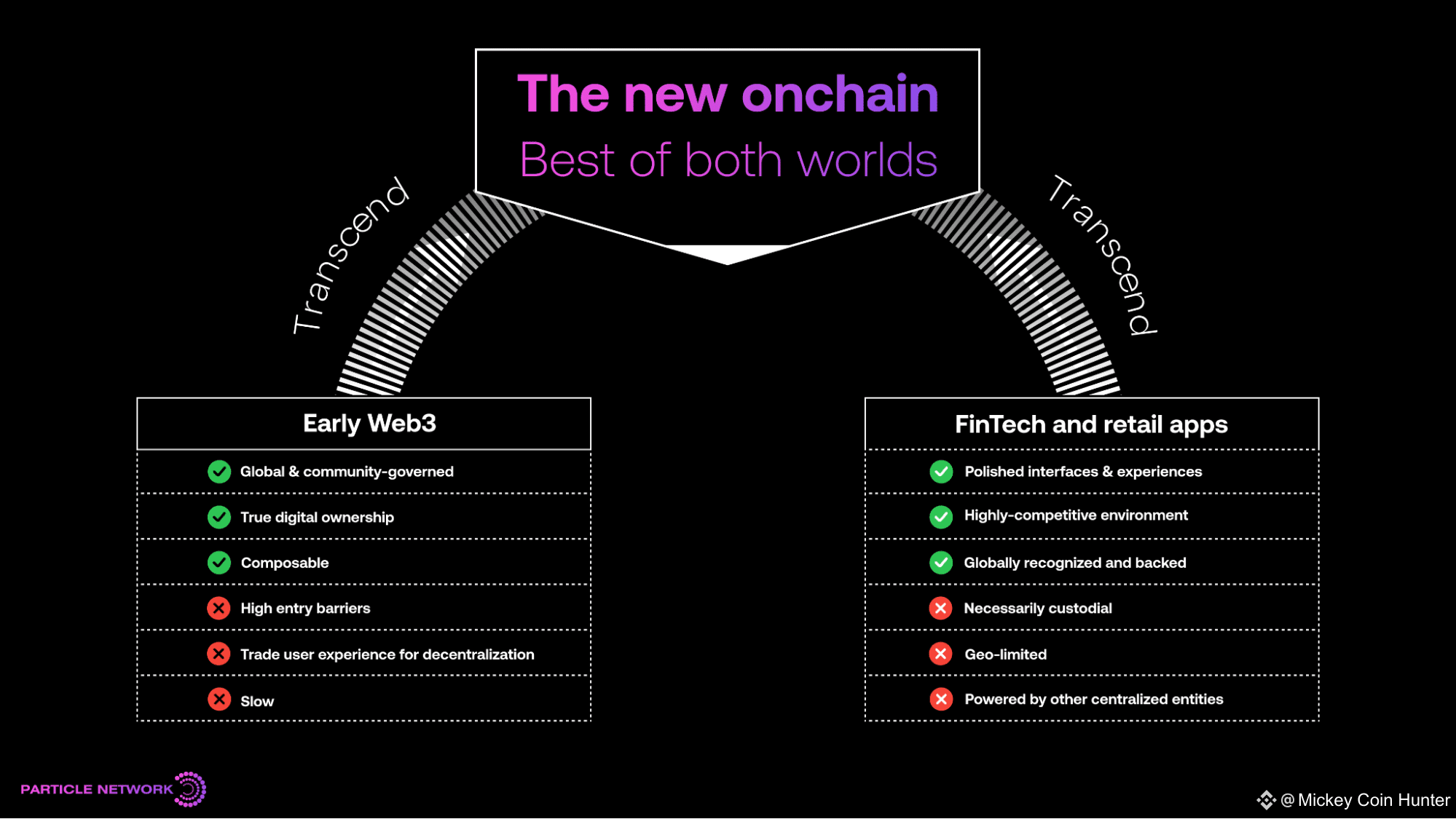 The new onchain

Best of both worlds

Transcend

Transcend

Early Web3

Global & community-governed

True digital ownership

Composable

High entry barriers

Trade user experience for decentralization

Slow

FinTech and retail apps

Polished interfaces & experiences

Highly-competitive environment

Globally recognized and backed

Necessarily custodial

Geo-limited

Powered by other centralized entities

PARTICLE NETWORK

@ Mickey Coin Hunter